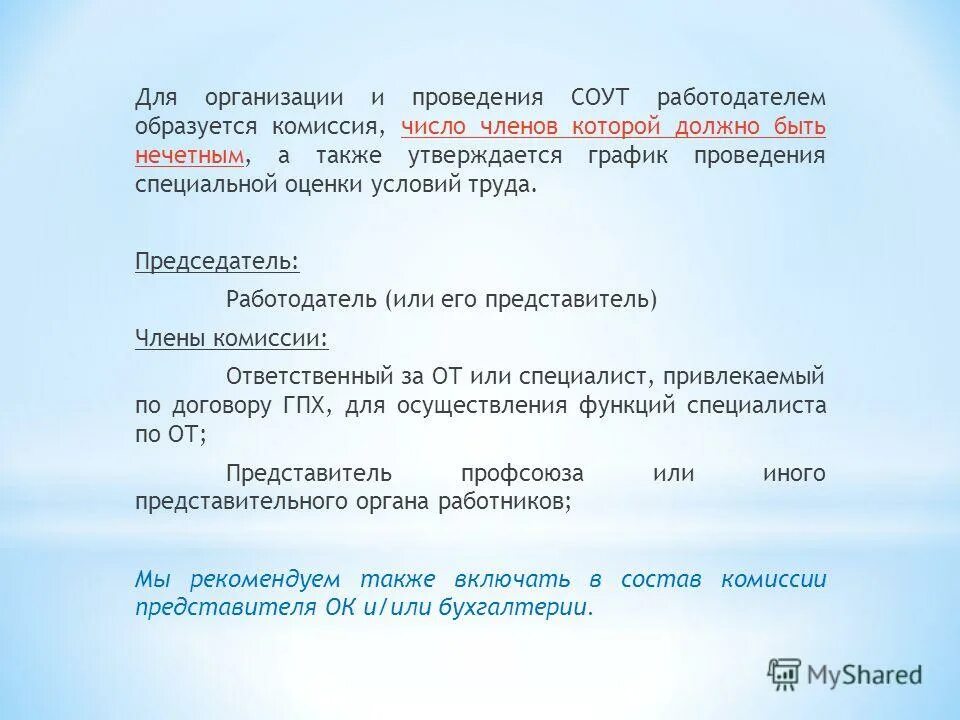 Для организации и проведения СОУТ работодателем образуется комиссия, число членов которой должно быть нечетным, а также утверждается график проведения специальной оценки условий труда.

Председатель:

Работодатель (или его представитель)

Члены комиссии:

Ответственный за ОТ или специалист, привлекаемый по договору ГПХ, для осуществления функций специалиста по ОТ;

Представитель профсоюза или иного представительного органа работников;

Мы рекомендуем также включать в состав комиссии представителя ОК и/или бухгалтерии.

MyShared